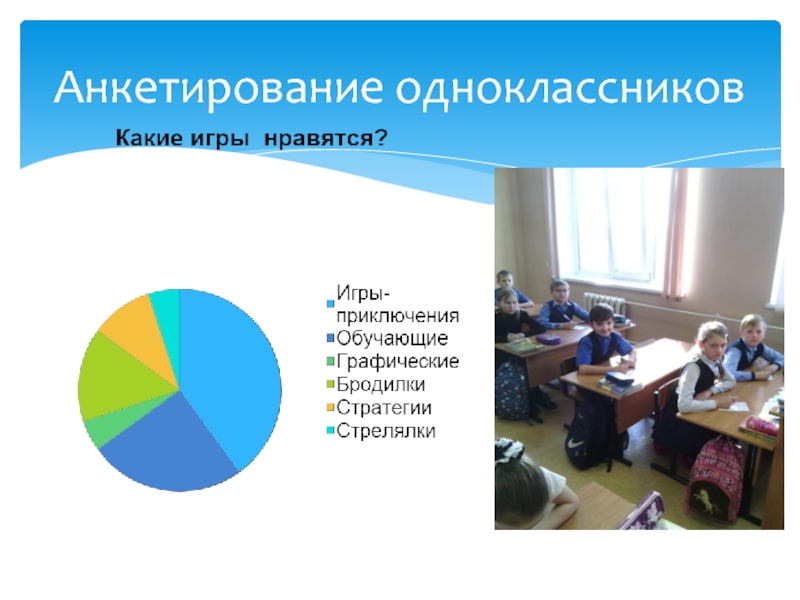 Анкетирование одноклассников

Какие игры нравятся?

Игры-приключения
Обучающие
Графические
Бродилки
Стратегии
Стрелялки